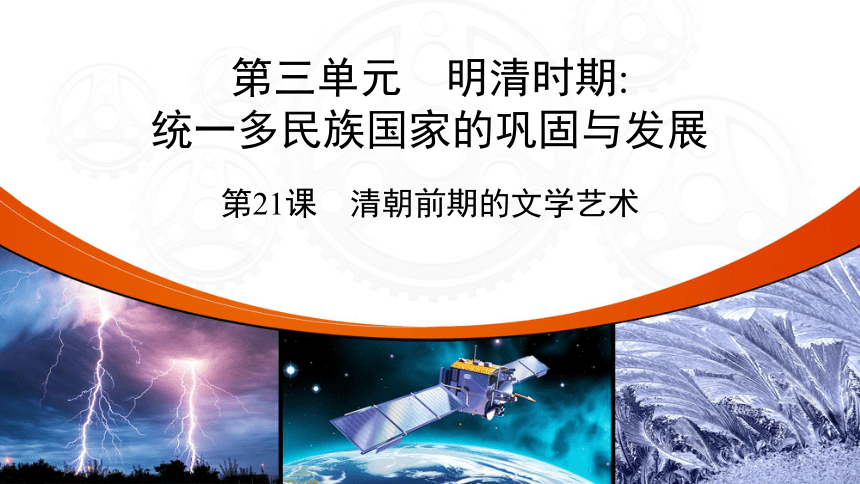 第三单元　明清时期:
统一多民族国家的巩固与发展

第21课　清朝前期的文学艺术